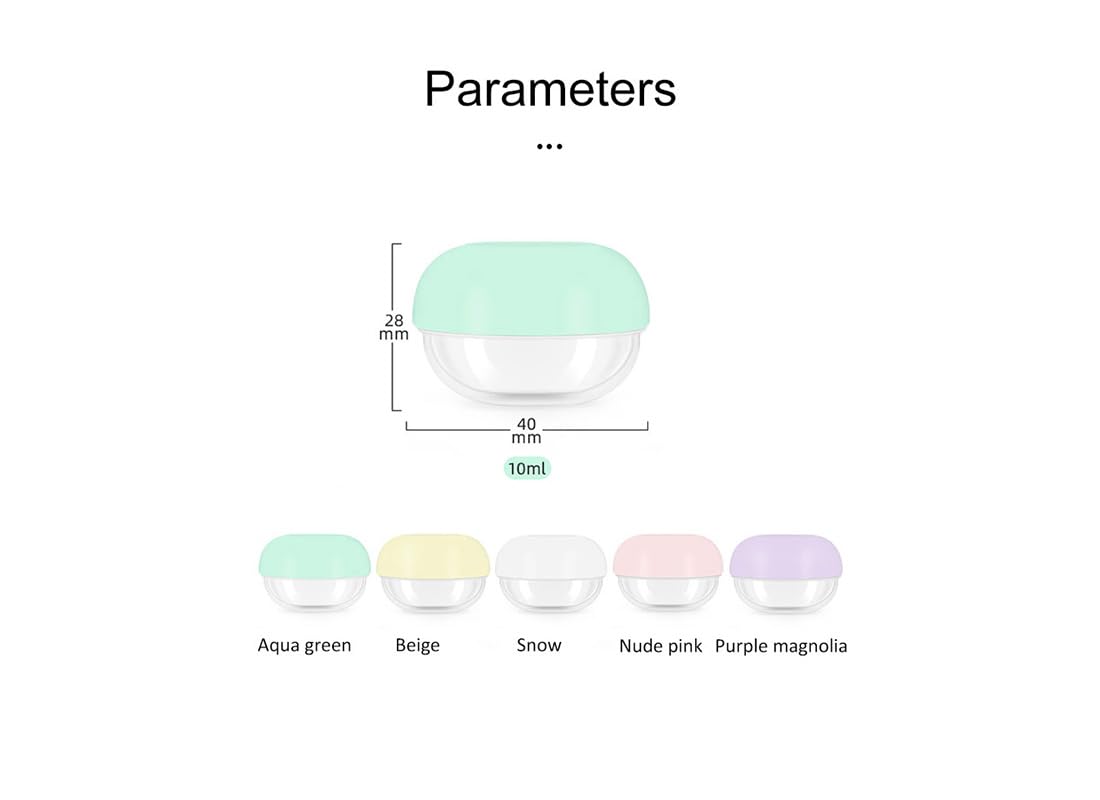 Parameters

...

28 mm

40 mm

10ml

Aqua green Beige Snow Nude pink Purple magnolia